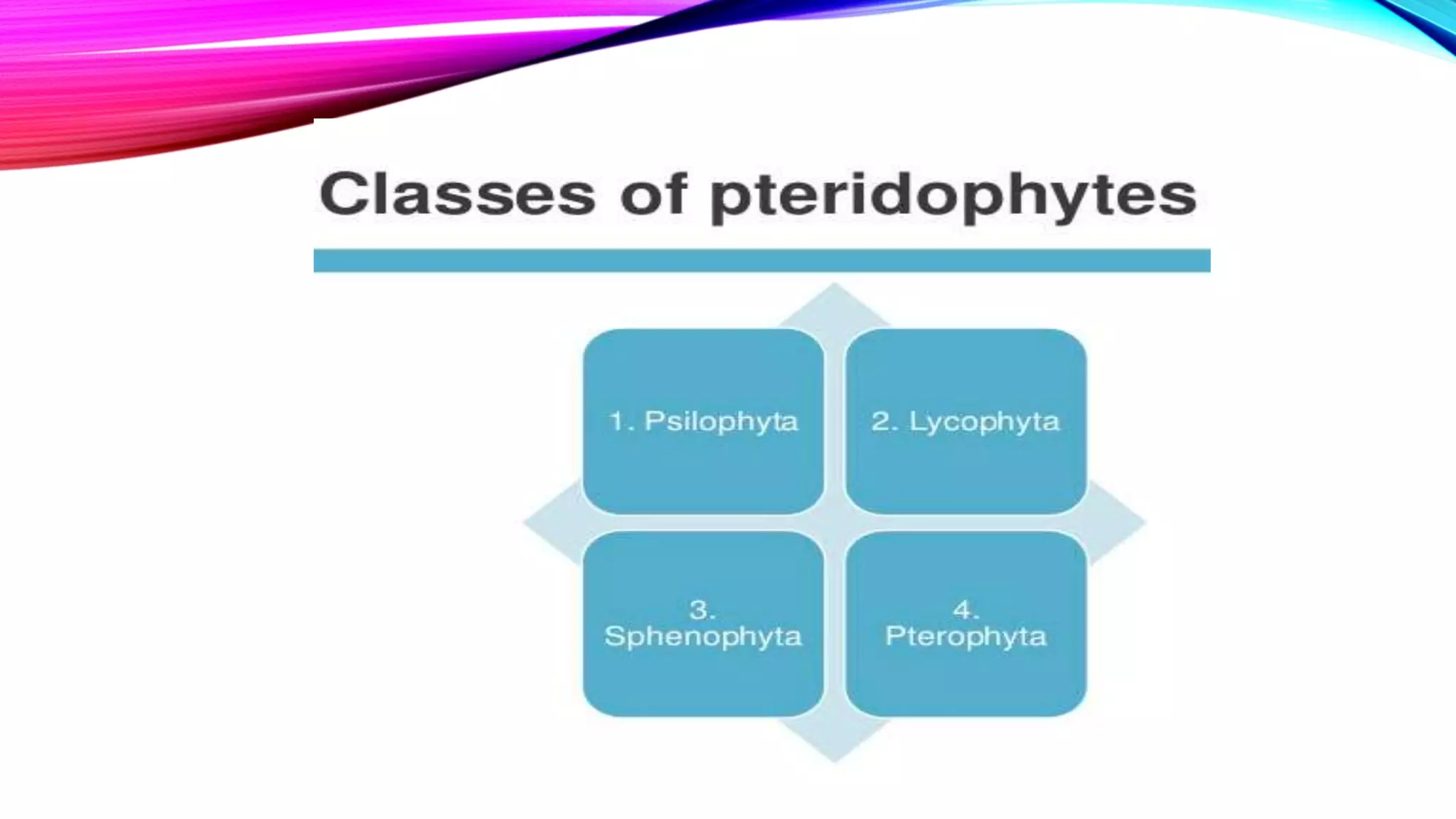 Classes of pteridophytes

1. Psilophyta

2. Lycophyta

3. Sphenophyta

4. Pterophyta